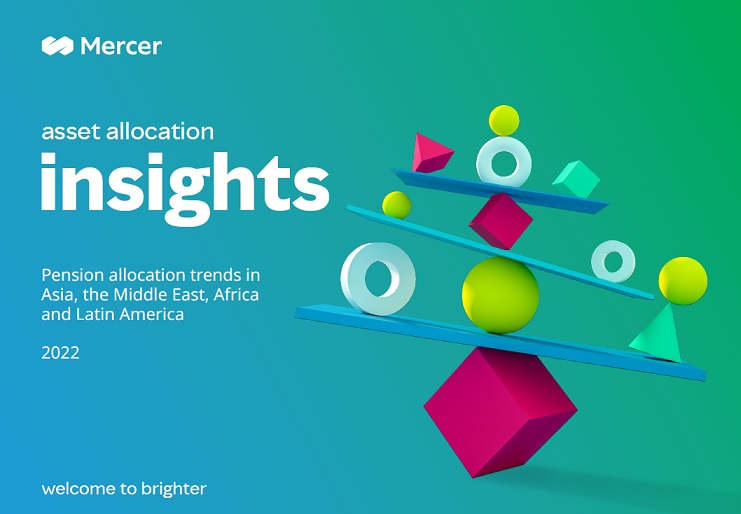 Mercer

asset allocation
insights

Pension allocation trends in Asia, the Middle East, Africa and Latin America

2022

welcome to brighter